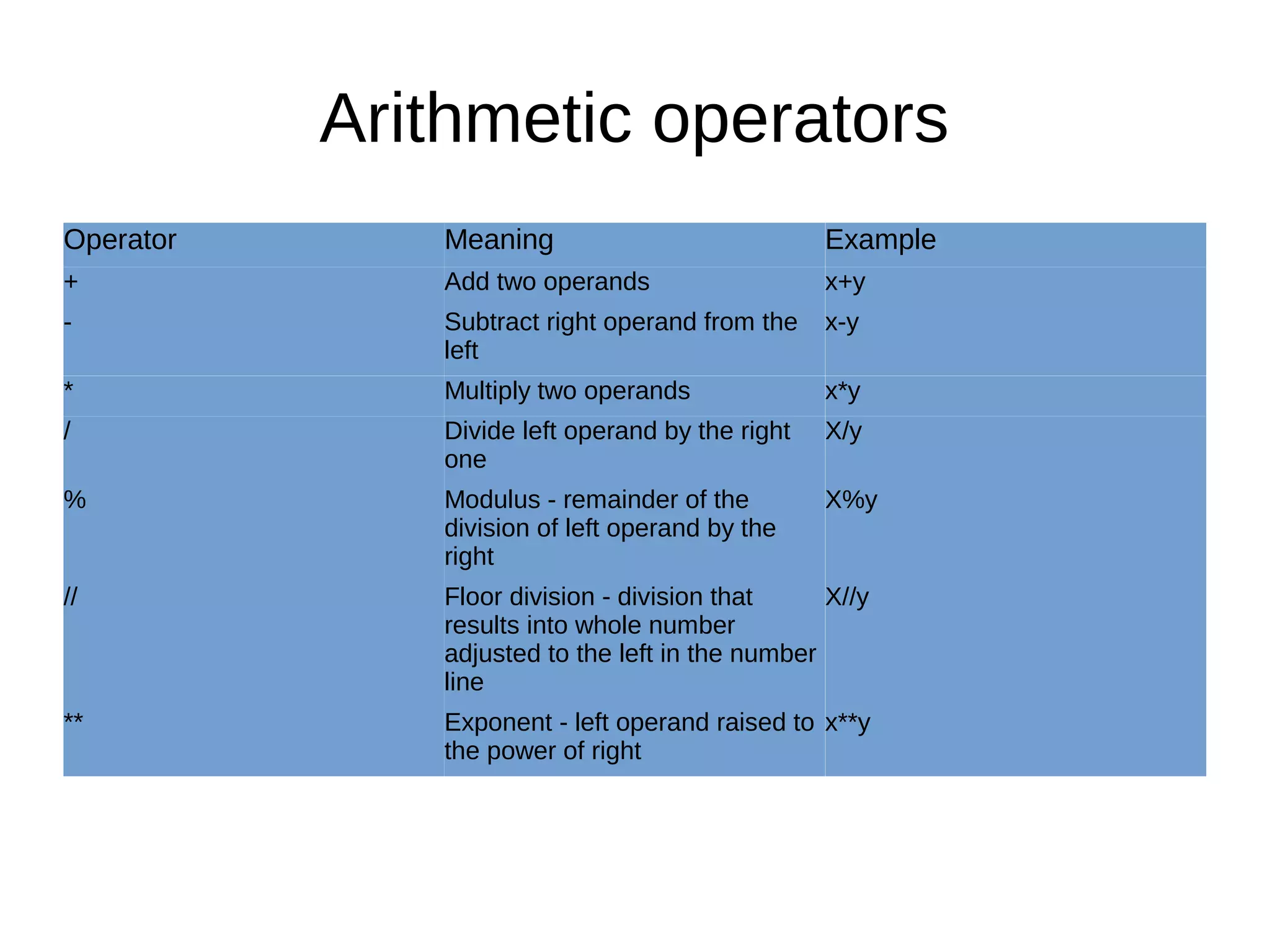 Arithmetic operators

| Operator | Meaning | Example |
|---|---|---|
| + | Add two operands | x+y |
| - | Subtract right operand from the left | x-y |
| * | Multiply two operands | x*y |
| / | Divide left operand by the right one | X/y |
| % | Modulus - remainder of the division of left operand by the right | X%y |
| // | Floor division - division that results into whole number adjusted to the left in the number line | X//y |
| ** | Exponent - left operand raised to the power of right | x**y |